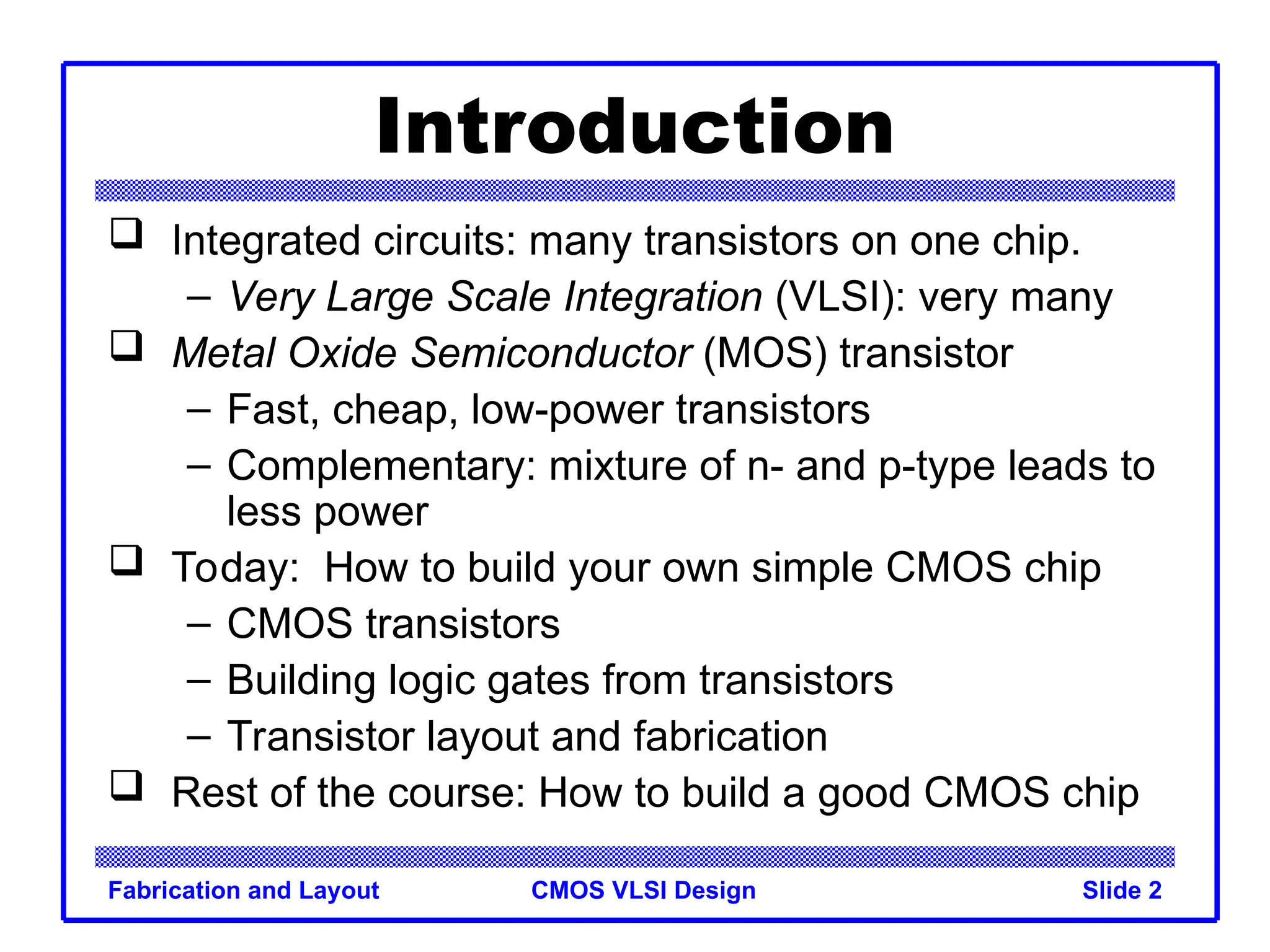 Introduction

❑ Integrated circuits: many transistors on one chip.
– Very Large Scale Integration (VLSI): very many

❑ Metal Oxide Semiconductor (MOS) transistor
– Fast, cheap, low-power transistors
– Complementary: mixture of n- and p-type leads to less power

❑ Today: How to build your own simple CMOS chip
– CMOS transistors
– Building logic gates from transistors
– Transistor layout and fabrication

❑ Rest of the course: How to build a good CMOS chip

Fabrication and Layout
CMOS VLSI Design
Slide 2